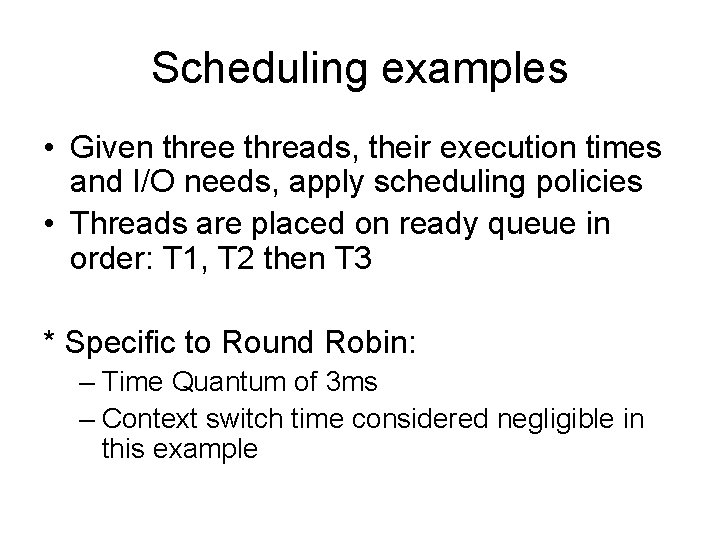 Scheduling examples

• Given three threads, their execution times and I/O needs, apply scheduling policies
• Threads are placed on ready queue in order: T1, T2 then T3

* Specific to Round Robin:
– Time Quantum of 3ms
– Context switch time considered negligible in this example